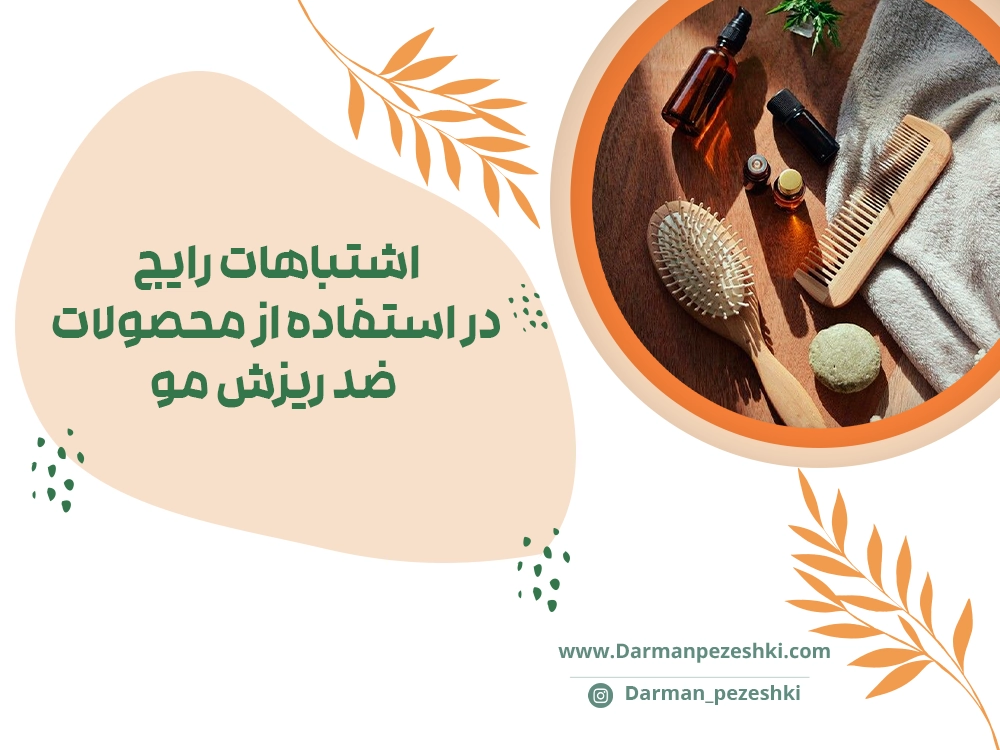 اشتباهات رایج
در استفاده از محصولات
ضد ریزش مو

www.Darmanpezeshki.com

Darman_pezeshki